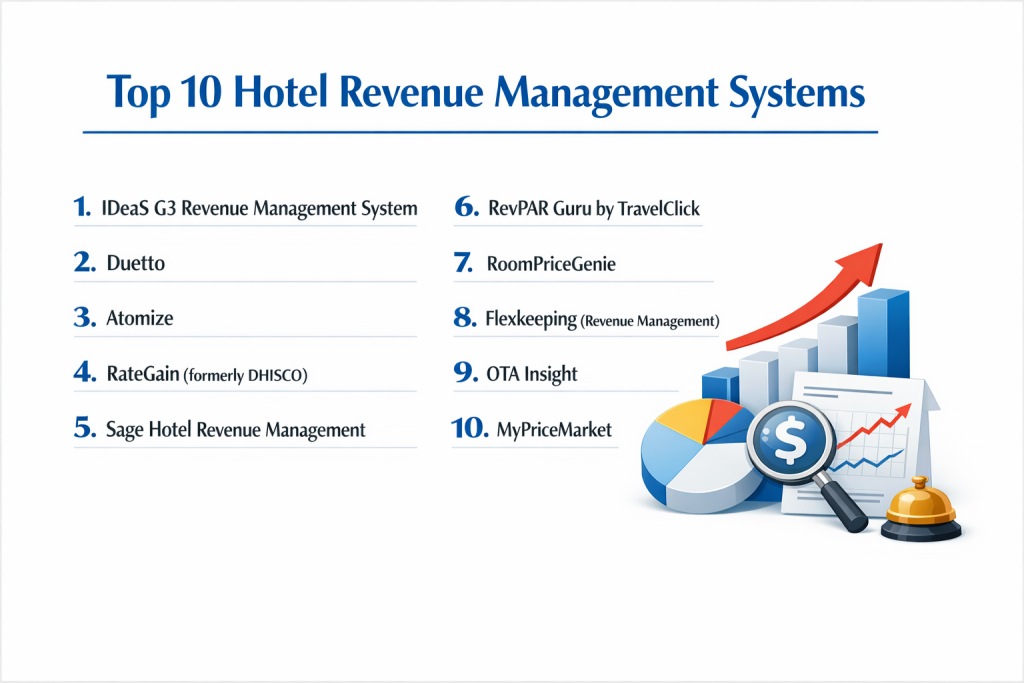 Top 10 Hotel Revenue Management Systems

1. IDeaS G3 Revenue Management System
2. Duetto
3. Atomize
4. RateGain (formerly DHISCO)
5. Sage Hotel Revenue Management

6. RevPAR Guru by TravelClick
7. RoomPriceGenie
8. Flexkeeping (Revenue Management)
9. OTA Insight
10. MyPriceMarket

$